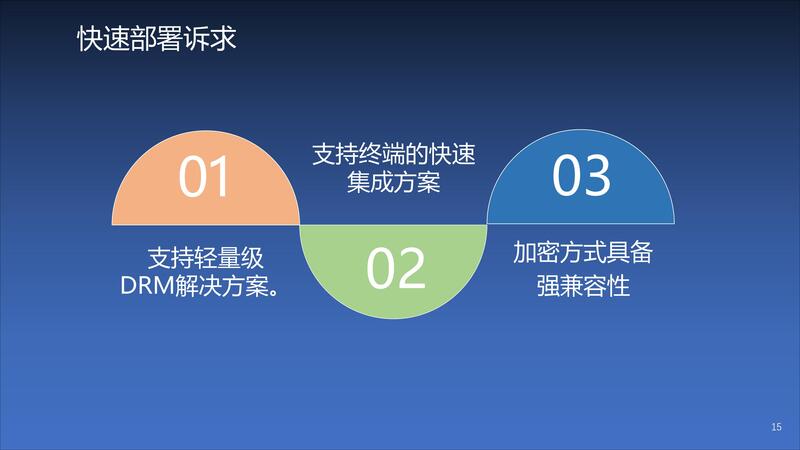 快速部署诉求

01

支持轻量级 DRM解决方案。

支持终端的快速集成方案

02

03

加密方式具备强兼容性

15